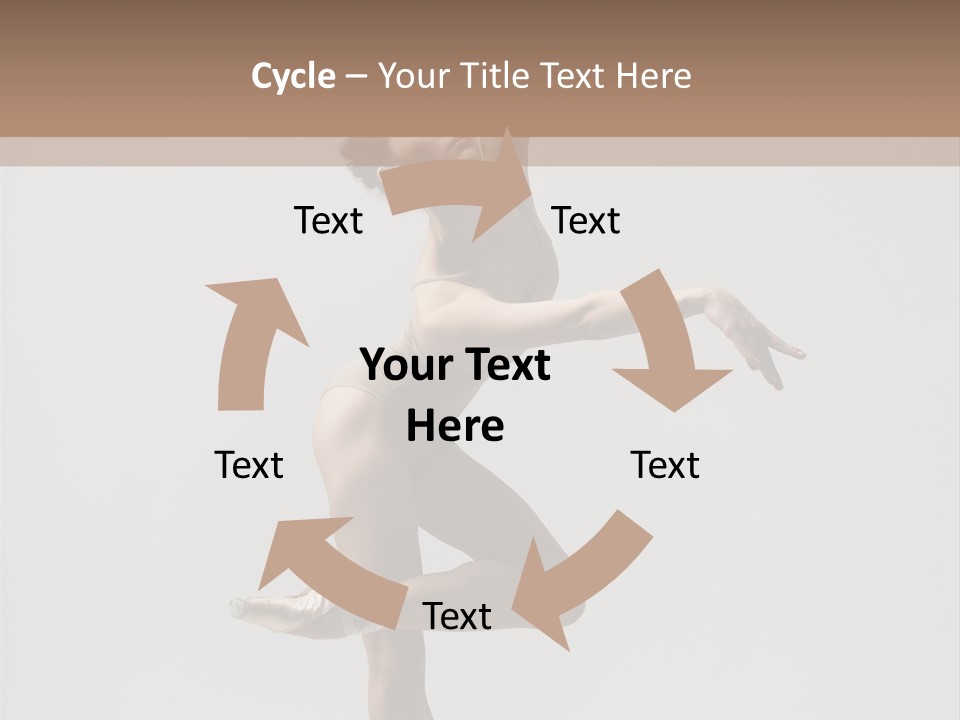 Cycle – Your Title Text Here

Text

Text

Your Text Here

Text

Text

Text